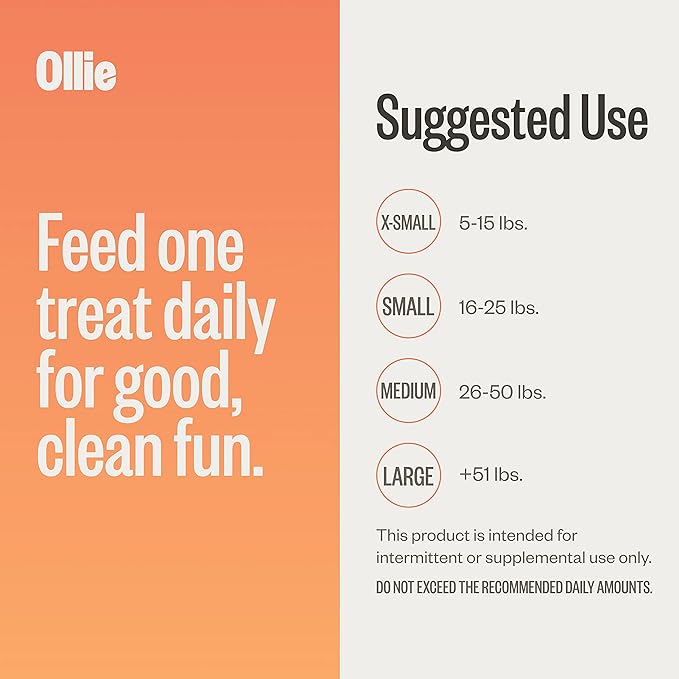 Ollie

Feed one treat daily for good, clean fun.

Suggested Use

X-SMALL 5-15 lbs.

SMALL 16-25 lbs.

MEDIUM 26-50 lbs.

LARGE +51 lbs.

This product is intended for intermittent or supplemental use only.

DO NOT EXCEED THE RECOMMENDED DAILY AMOUNTS.